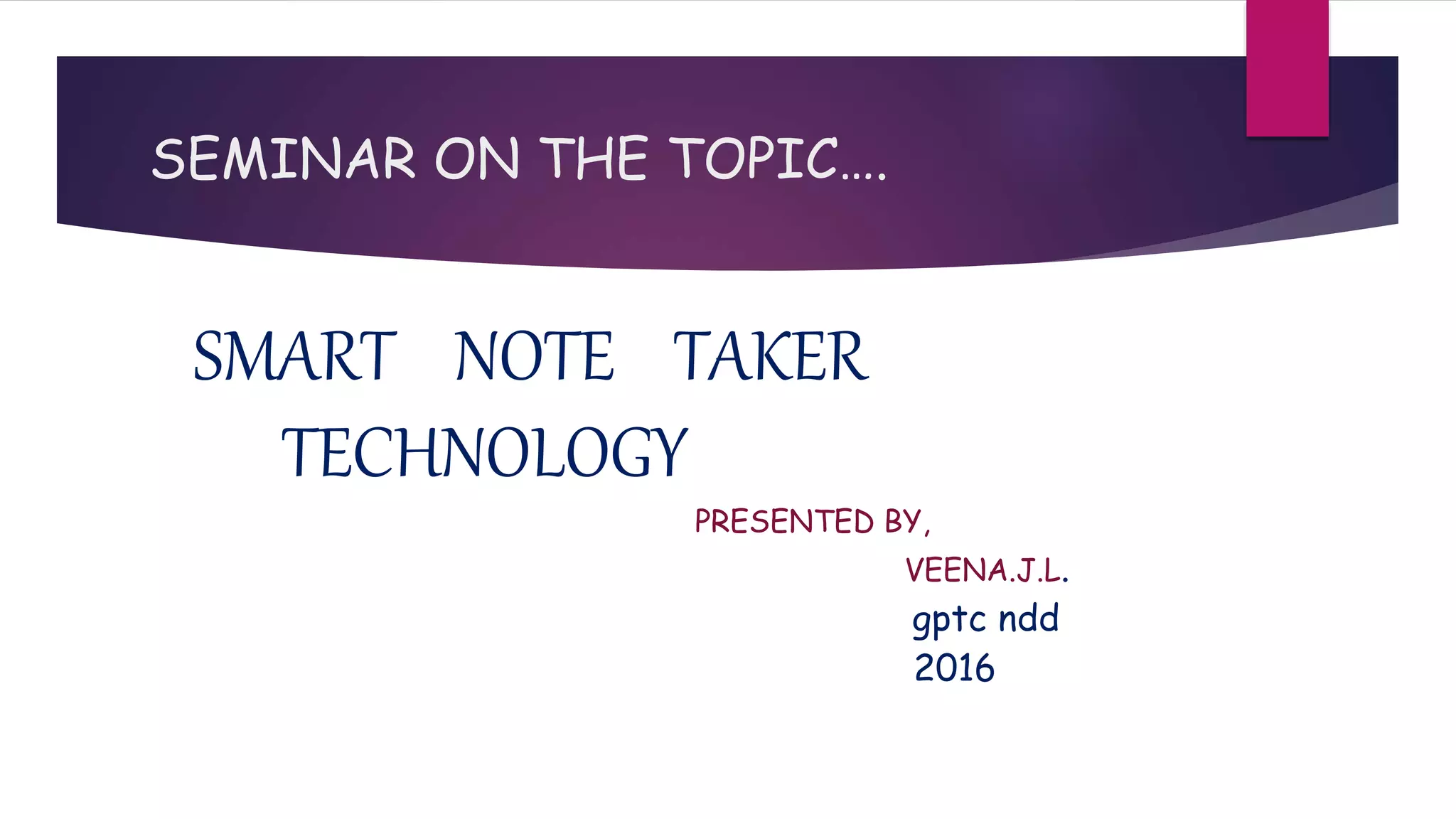 SEMINAR ON THE TOPIC….

SMART NOTE TAKER TECHNOLOGY

PRESENTED BY,
VEENA.J.L.
gptc ndd
2016